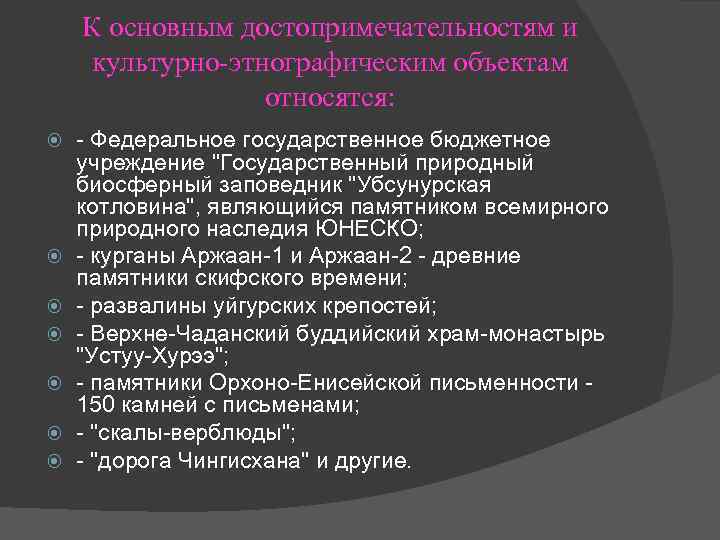 К основным достопримечательностям и культурно-этнографическим объектам относятся:

- Федеральное государственное бюджетное учреждение "Государственный природный биосферный заповедник "Убсунурская котловина", являющийся памятником всемирного природного наследия ЮНЕСКО;
- курганы Аржаан-1 и Аржаан-2 - древние памятники скифского времени;
- развалины уйгурских крепостей;
- Верхне-Чаданский буддийский храм-монастырь "Устуу-Хурээ";
- памятники Орхоно-Енисейской письменности - 150 камней с письменами;
- "скалы-верблюды";
- "дорога Чингисхана" и другие.